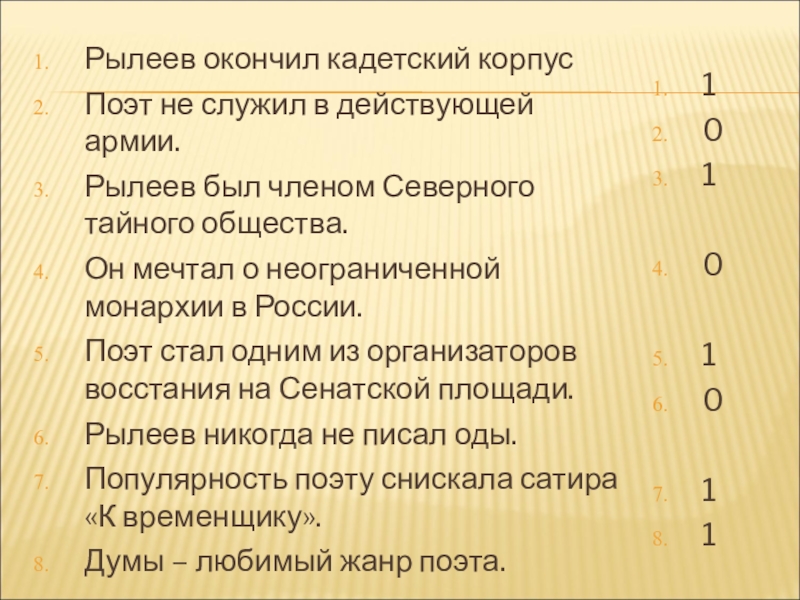 1. Рылеев окончил кадетский корпус
2. Поэт не служил в действующей армии.
3. Рылеев был членом Северного тайного общества.
4. Он мечтал о неограниченной монархии в России.
5. Поэт стал одним из организаторов восстания на Сенатской площади.
6. Рылеев никогда не писал оды.
7. Популярность поэту снискала сатира «К временщику».
8. Думы – любимый жанр поэта.

1. 1
2. 0
3. 1
4. 0
5. 1
6. 0
7. 1
8. 1